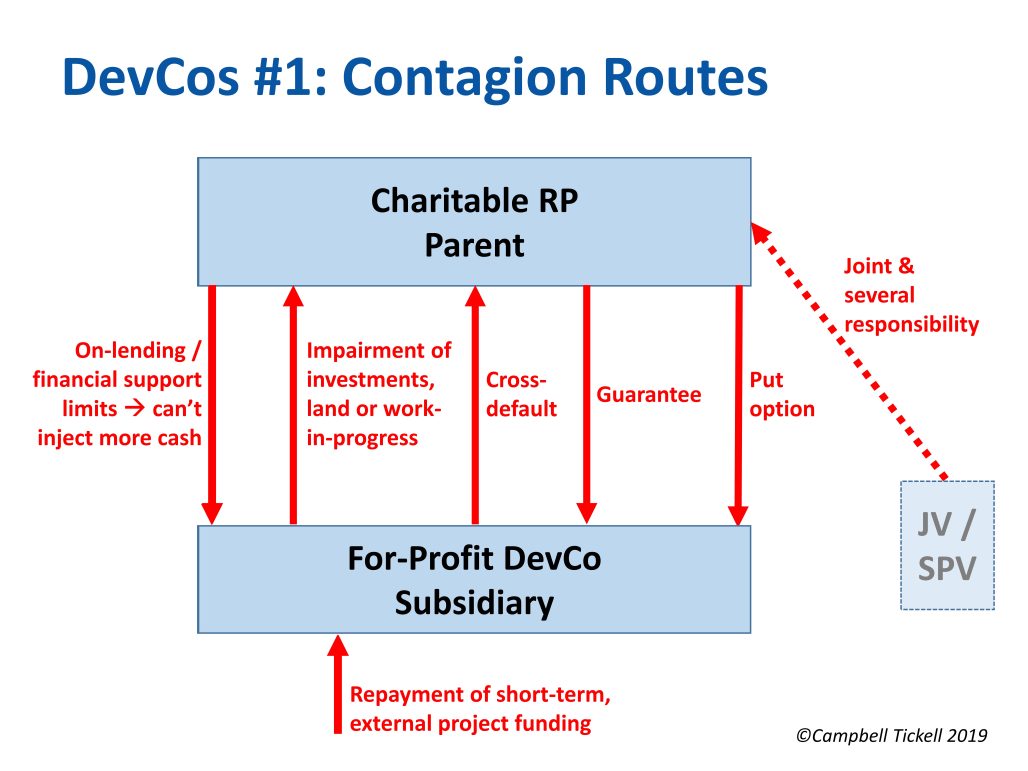 DevCos #1: Contagion Routes

Charitable RP
Parent

Joint & several responsibility

On-lending / financial support limits → can't inject more cash

Impairment of investments, land or work-in-progress

Cross-default

Guarantee

Put option

JV / SPV

For-Profit DevCo
Subsidiary

Repayment of short-term, external project funding

©Campbell Tickell 2019